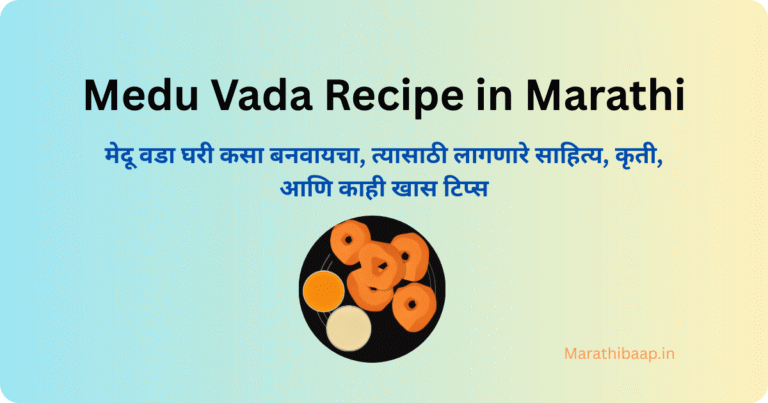 Medu Vada Recipe in Marathi

मेदू वडा घरी कसा बनवायचा, त्यासाठी लागणारे साहित्य, कृती, आणि काही खास टिप्स

Marathibaap.in